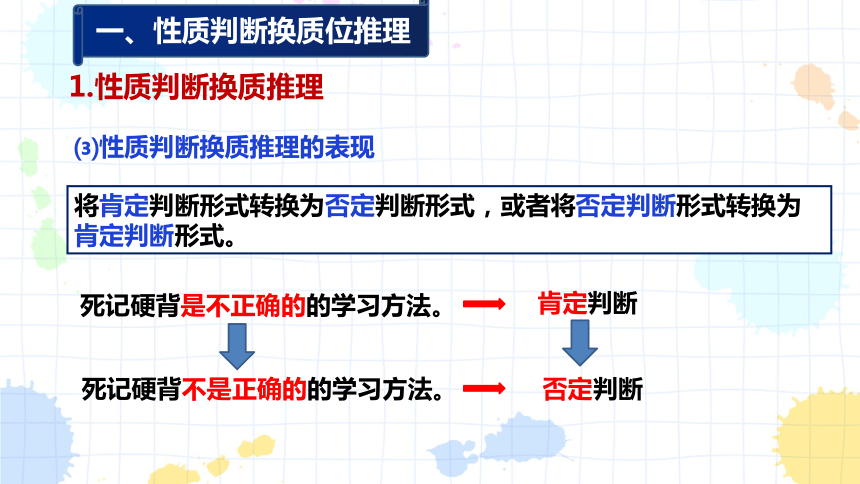 一、性质判断换质位推理

1.性质判断换质推理

⑶性质判断换质推理的表现

将肯定判断形式转换为否定判断形式，或者将否定判断形式转换为肯定判断形式。

死记硬背是不正确的的学习方法。 肯定判断

死记硬背不是正确的的学习方法。 否定判断